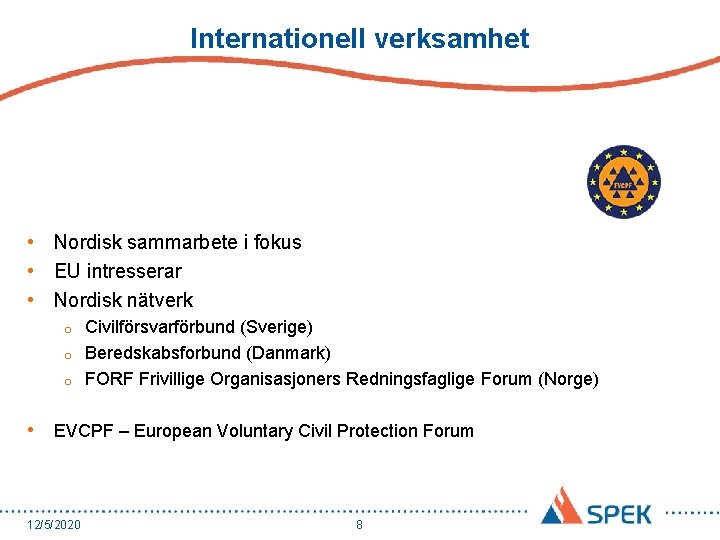 Internationell verksamhet

EVCPF

• Nordisk sammarbete i fokus
• EU intresserar
• Nordisk nätverk
  o Civilförsvarförbund (Sverige)
  o Beredskabsforbund (Danmark)
  o FORF Frivillige Organisasjoners Redningsfaglige Forum (Norge)

• EVCPF – European Voluntary Civil Protection Forum

12/5/2020

8

SPEK